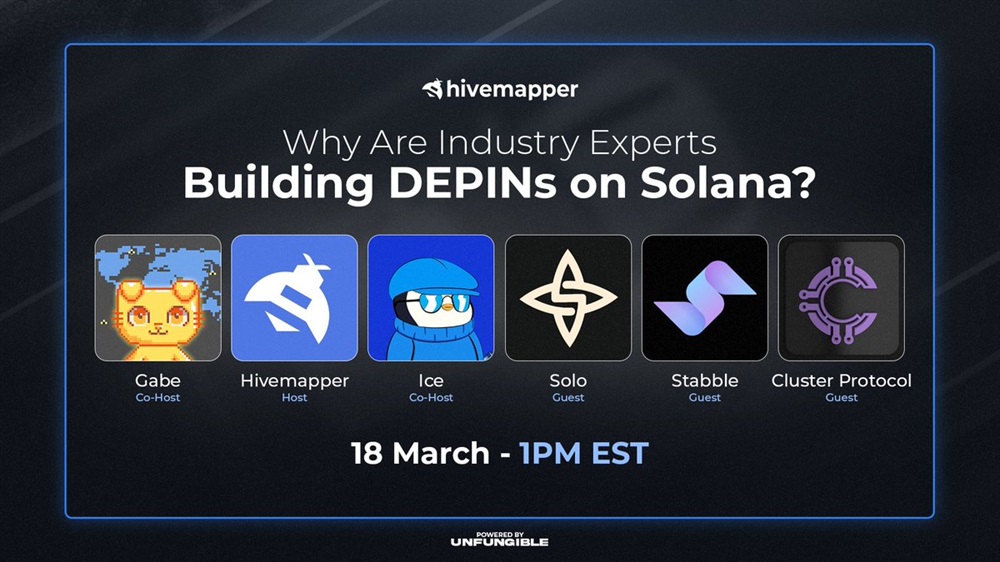 hivemapper

Why Are Industry Experts
Building DEPINs on Solana?

Gabe
Co-Host

Hivemapper
Host

Ice
Co-Host

Solo
Guest

Stabble
Guest

Cluster Protocol
Guest

18 March - 1PM EST

POWERED BY
UNFUNGIBLE